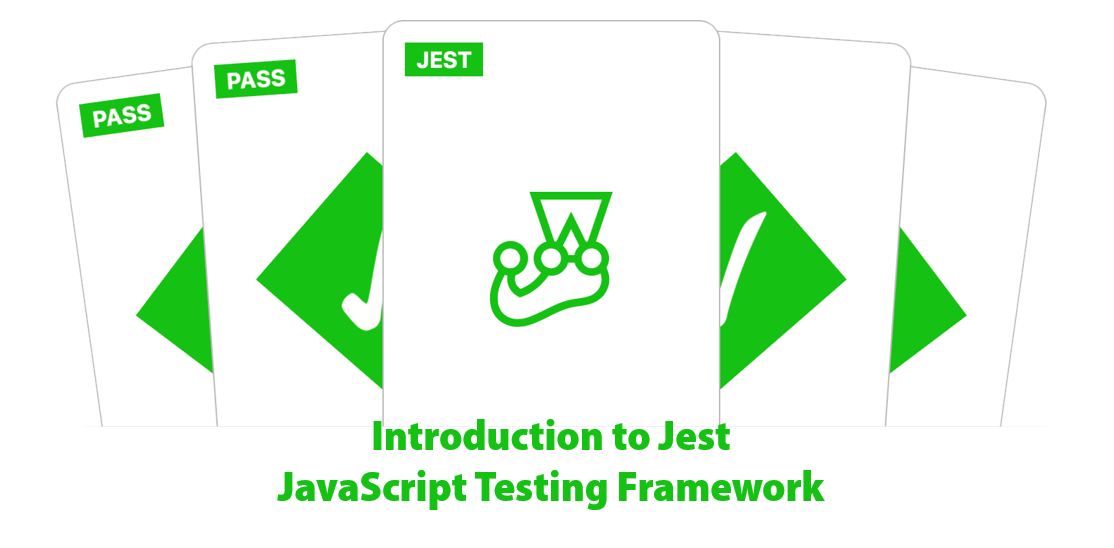 PASS

PASS

JEST

Introduction to Jest
JavaScript Testing Framework